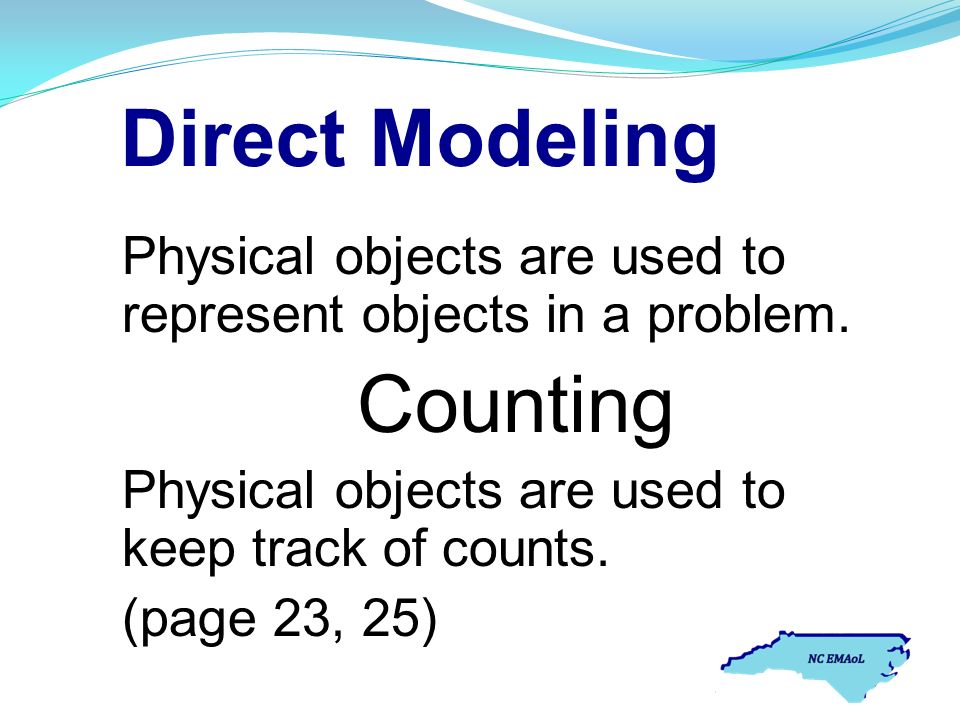 Direct Modeling

Physical objects are used to represent objects in a problem.

Counting

Physical objects are used to keep track of counts.

(page 23, 25)

NC EMAoL